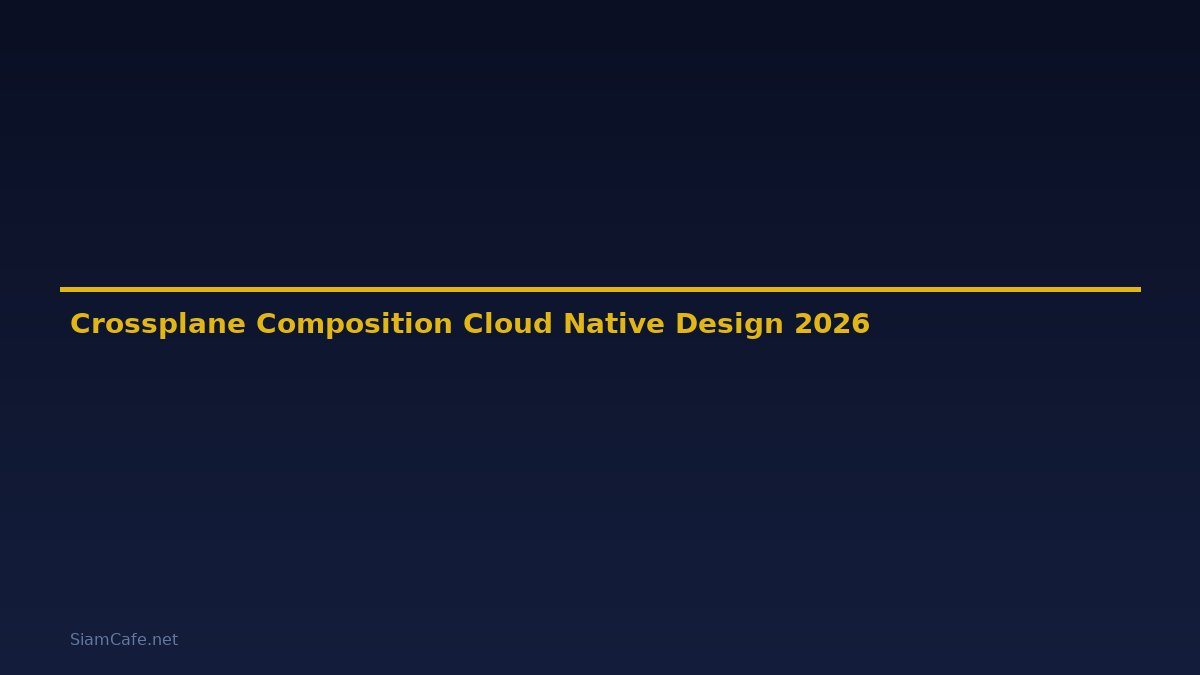 Crossplane Composition Cloud Native Design 2026

SiamCafe.net